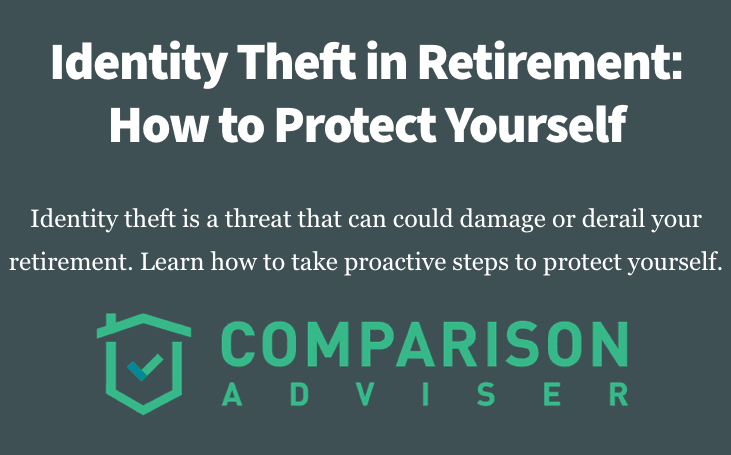 Identity Theft in Retirement: How to Protect Yourself

Identity theft is a threat that can could damage or derail your retirement. Learn how to take proactive steps to protect yourself.

COMPARISON
ADVISER